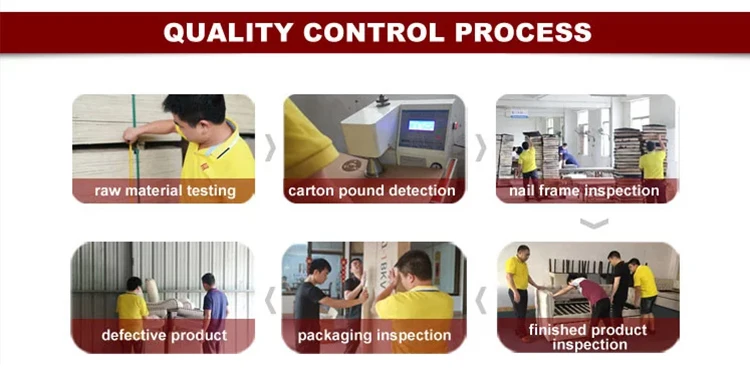 QUALITY CONTROL PROCESS

raw material testing

carton pound detection

nail frame inspection

finished product inspection

packaging inspection

defective product